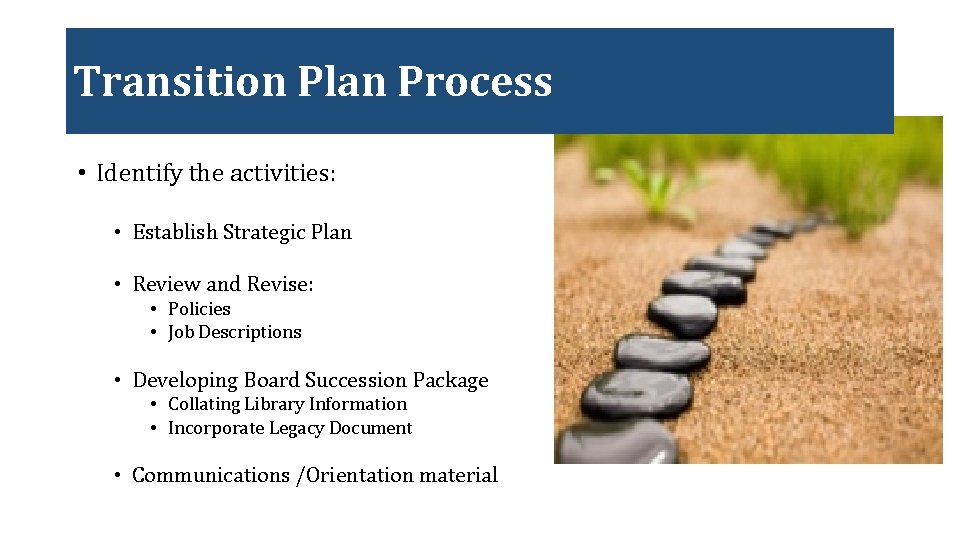 Transition Plan Process

• Identify the activities:

• Establish Strategic Plan

• Review and Revise:
  • Policies
  • Job Descriptions

• Developing Board Succession Package
  • Collating Library Information
  • Incorporate Legacy Document

• Communications /Orientation material